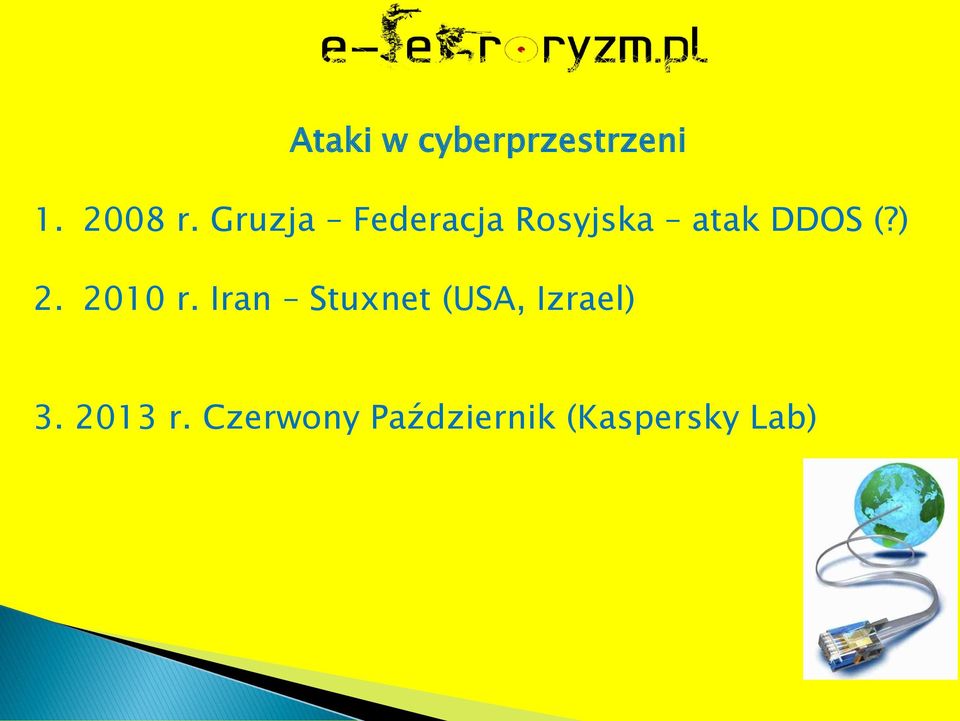 e-terroryzm.pl

Ataki w cyberprzestrzeni

1. 2008 r. Gruzja – Federacja Rosyjska – atak DDOS (?)

2. 2010 r. Iran – Stuxnet (USA, Izrael)

3. 2013 r. Czerwony Październik (Kaspersky Lab)